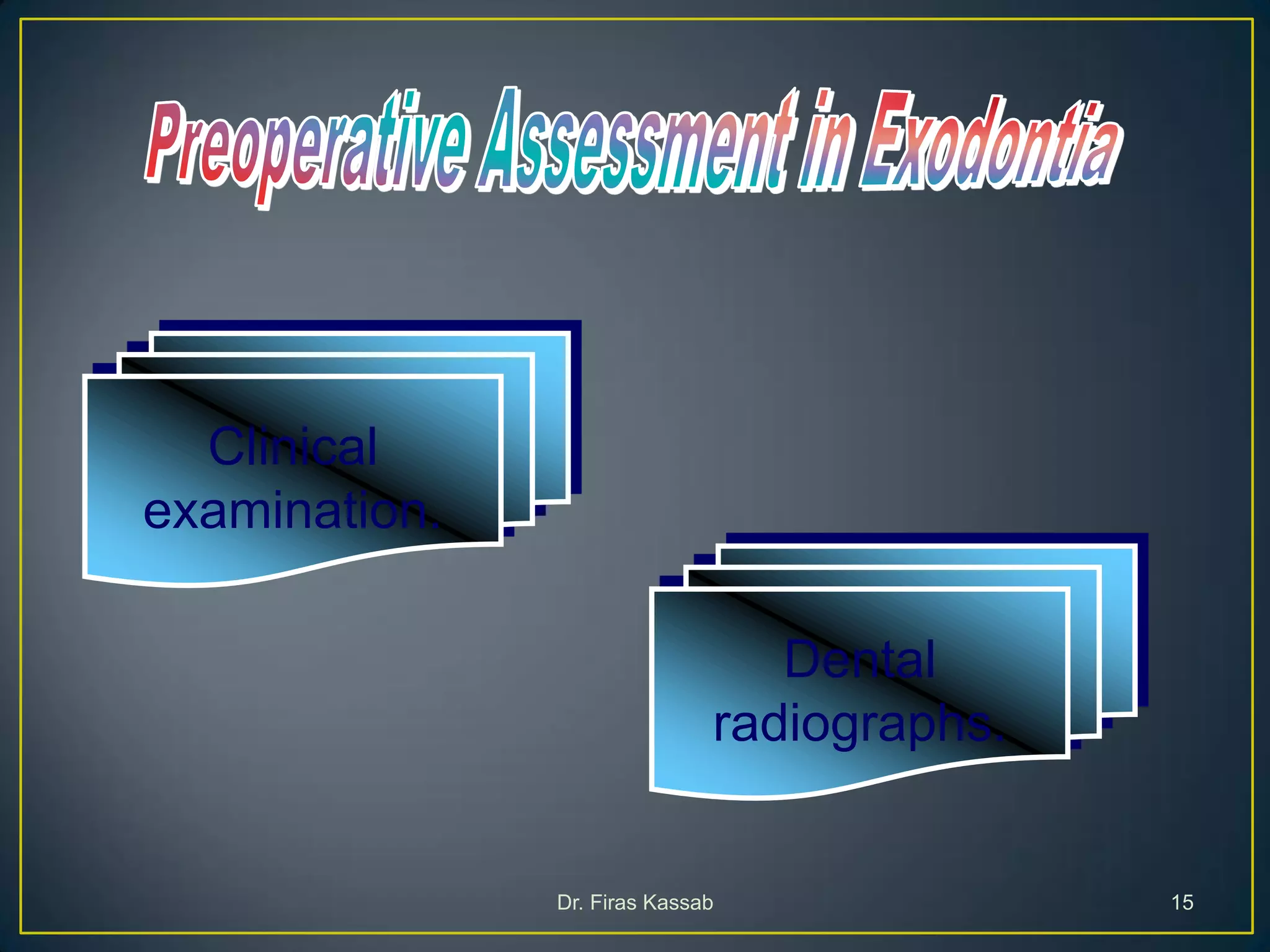 Preoperative Assessment in Exodontia

Clinical examination.

Dental radiographs.

Dr. Firas Kassab

15